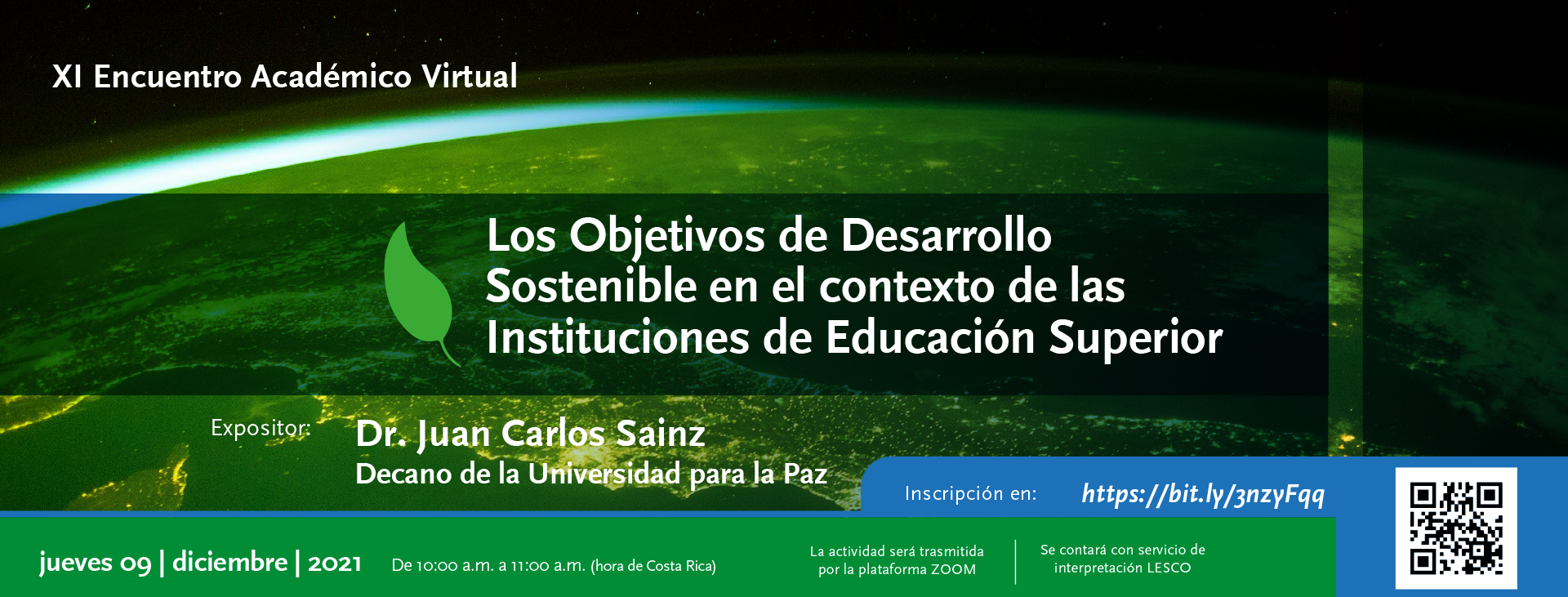 XI Encuentro Académico Virtual

Los Objetivos de Desarrollo Sostenible en el contexto de las Instituciones de Educación Superior

Expositor: Dr. Juan Carlos Sainz
Decano de la Universidad para la Paz

Inscripción en: https://bit.ly/3nzyFqq

jueves 09 | diciembre | 2021

De 10:00 a.m. a 11:00 a.m. (hora de Costa Rica)

La actividad será trasmitida por la plataforma ZOOM

Se contará con servicio de interpretación LESCO